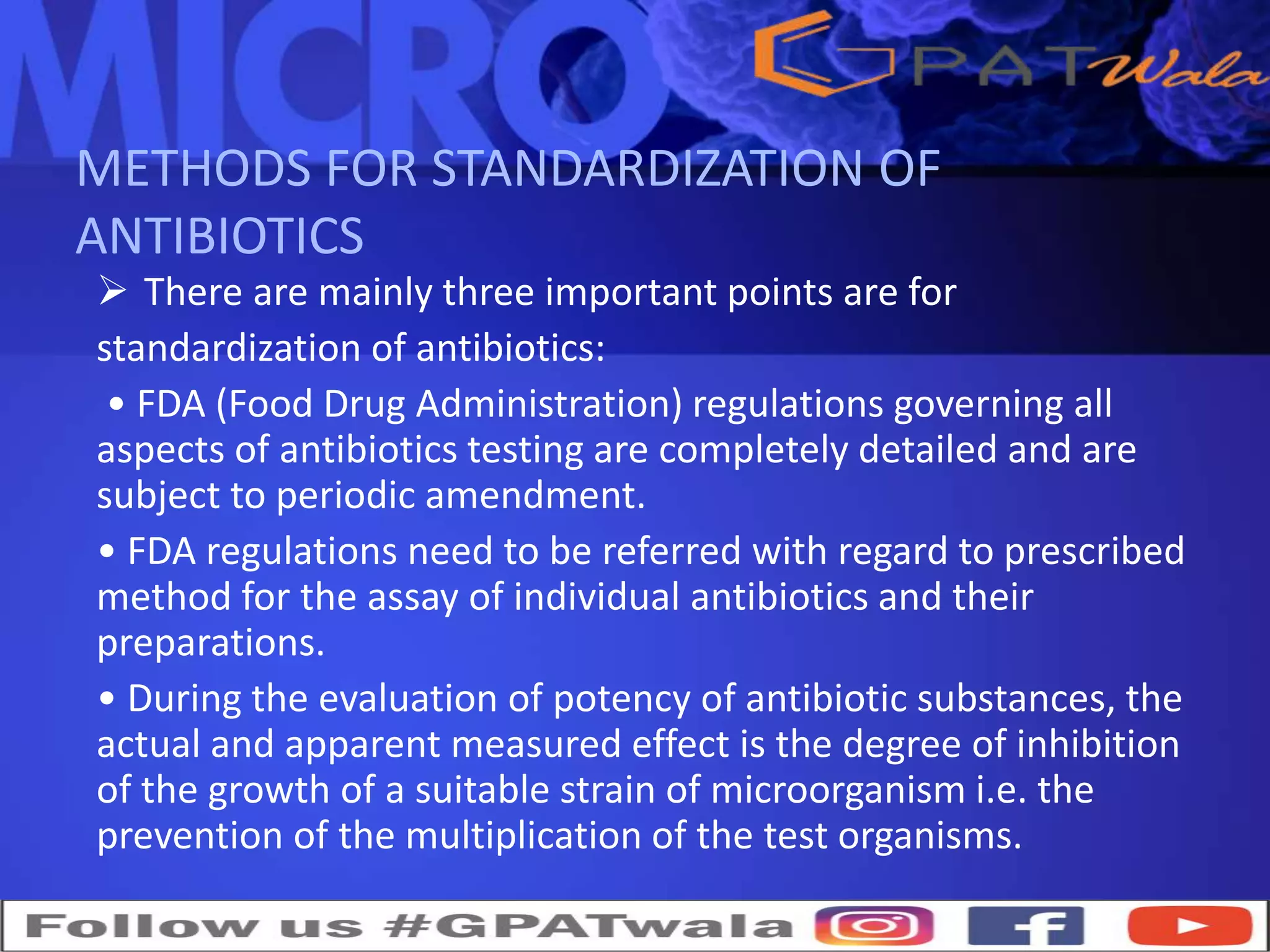 MICRO

GPATWala

METHODS FOR STANDARDIZATION OF ANTIBIOTICS

➢ There are mainly three important points are for standardization of antibiotics:

• FDA (Food Drug Administration) regulations governing all aspects of antibiotics testing are completely detailed and are subject to periodic amendment.

• FDA regulations need to be referred with regard to prescribed method for the assay of individual antibiotics and their preparations.

• During the evaluation of potency of antibiotic substances, the actual and apparent measured effect is the degree of inhibition of the growth of a suitable strain of microorganism i.e. the prevention of the multiplication of the test organisms.

Follow us #GPATwala